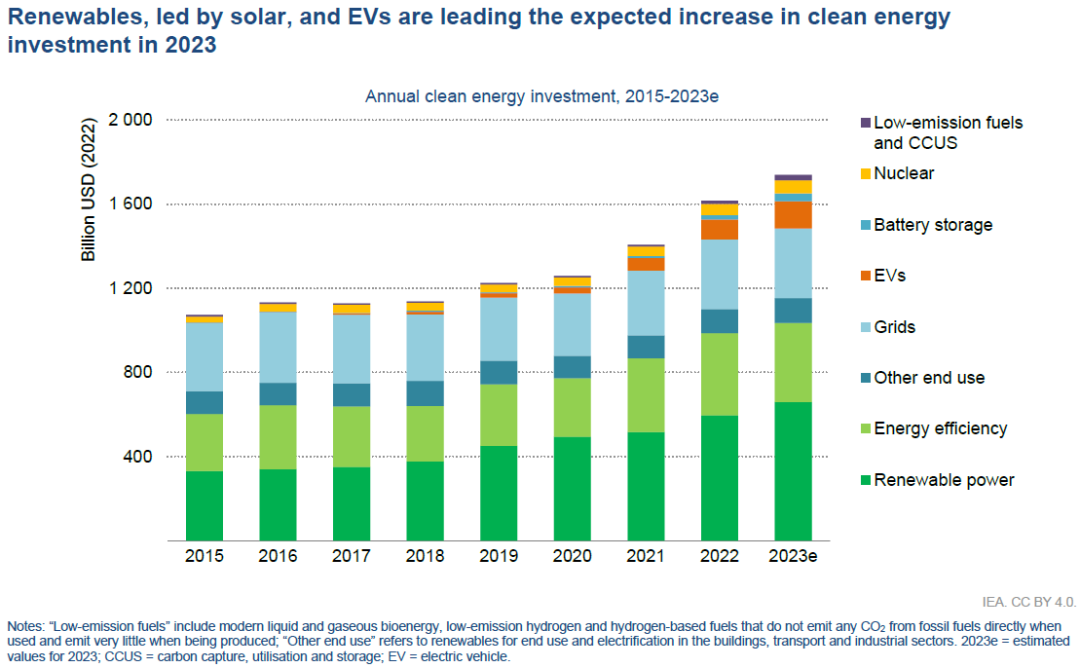 Renewables, led by solar, and EVs are leading the expected increase in clean energy investment in 2023

Annual clean energy investment, 2015-2023e

Billion USD (2022)

2 000
1 600
1 200
800
400

2015 2016 2017 2018 2019 2020 2021 2022 2023e

Low-emission fuels and CCUS
Nuclear
Battery storage
EVs
Grids
Other end use
Energy efficiency
Renewable power

IEA. CC BY 4.0.

Notes: "Low-emission fuels" include modern liquid and gaseous bioenergy, low-emission hydrogen and hydrogen-based fuels that do not emit any $CO_2$ from fossil fuels directly when used and emit very little when being produced; "Other end use" refers to renewables for end use and electrification in the buildings, transport and industrial sectors. 2023e = estimated values for 2023; CCUS = carbon capture, utilisation and storage; EV = electric vehicle.